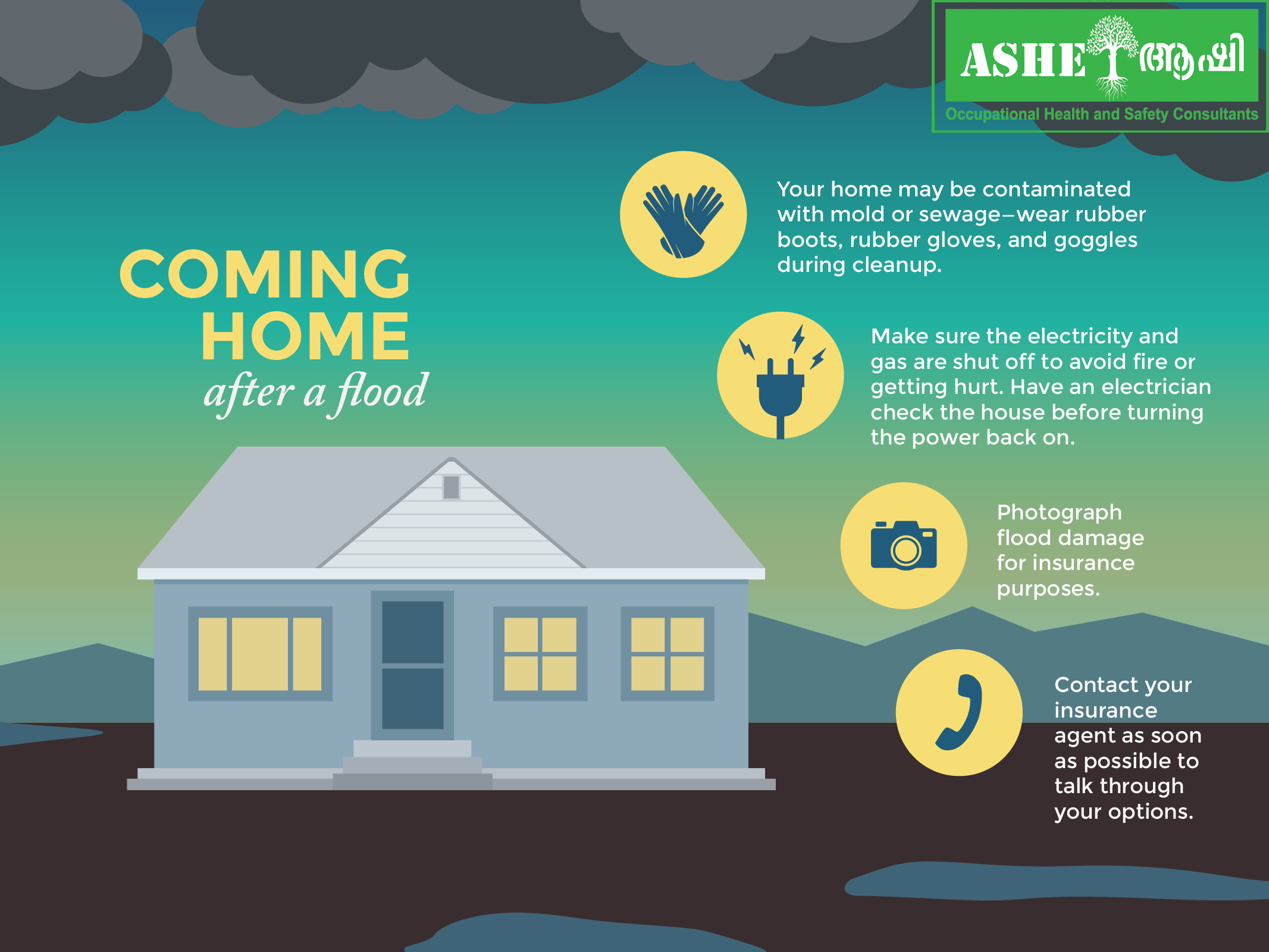 ASHE ആഷി
Occupational Health and Safety Consultants

COMING HOME
after a flood

Your home may be contaminated with mold or sewage–wear rubber boots, rubber gloves, and goggles during cleanup.

Make sure the electricity and gas are shut off to avoid fire or getting hurt. Have an electrician check the house before turning the power back on.

Photograph flood damage for insurance purposes.

Contact your insurance agent as soon as possible to talk through your options.